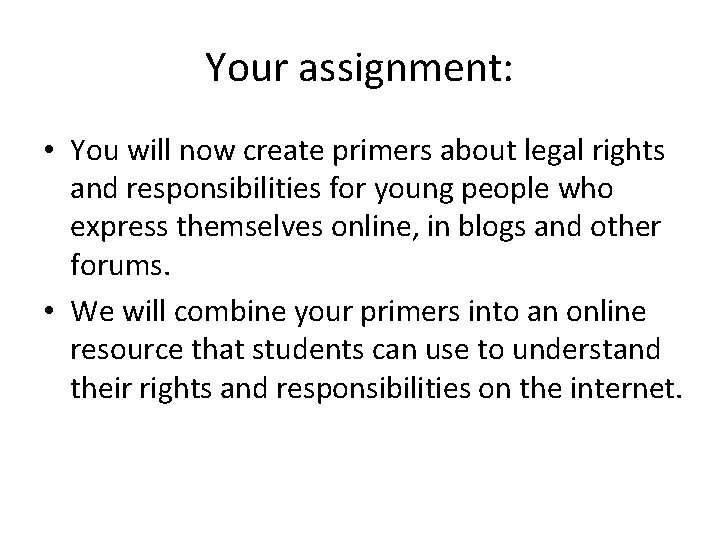 Your assignment:

• You will now create primers about legal rights and responsibilities for young people who express themselves online, in blogs and other forums.

• We will combine your primers into an online resource that students can use to understand their rights and responsibilities on the internet.